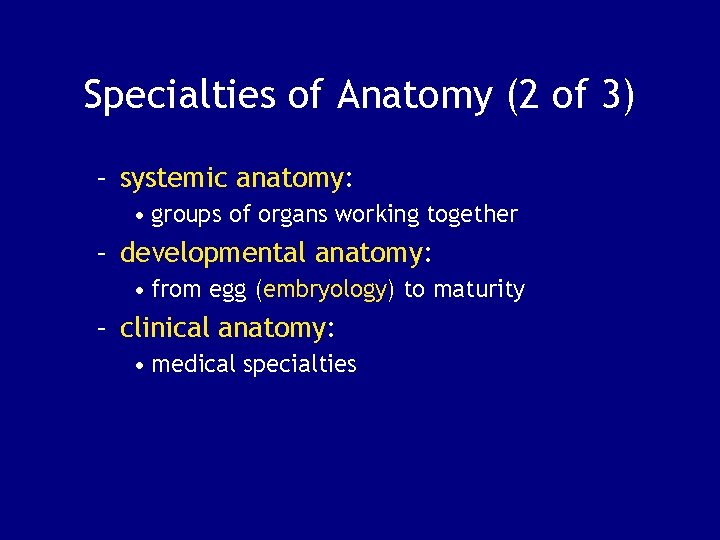 Specialties of Anatomy (2 of 3)

– systemic anatomy:
• groups of organs working together
– developmental anatomy:
• from egg (embryology) to maturity
– clinical anatomy:
• medical specialties